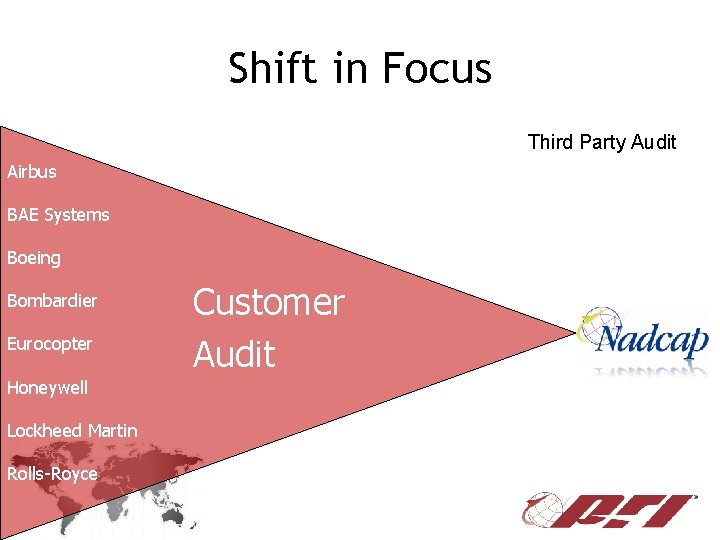 Shift in Focus

Third Party Audit

Airbus

BAE Systems

Boeing

Bombardier

Eurocopter

Honeywell

Lockheed Martin

Rolls-Royce

Customer Audit

Nadcap

PRI